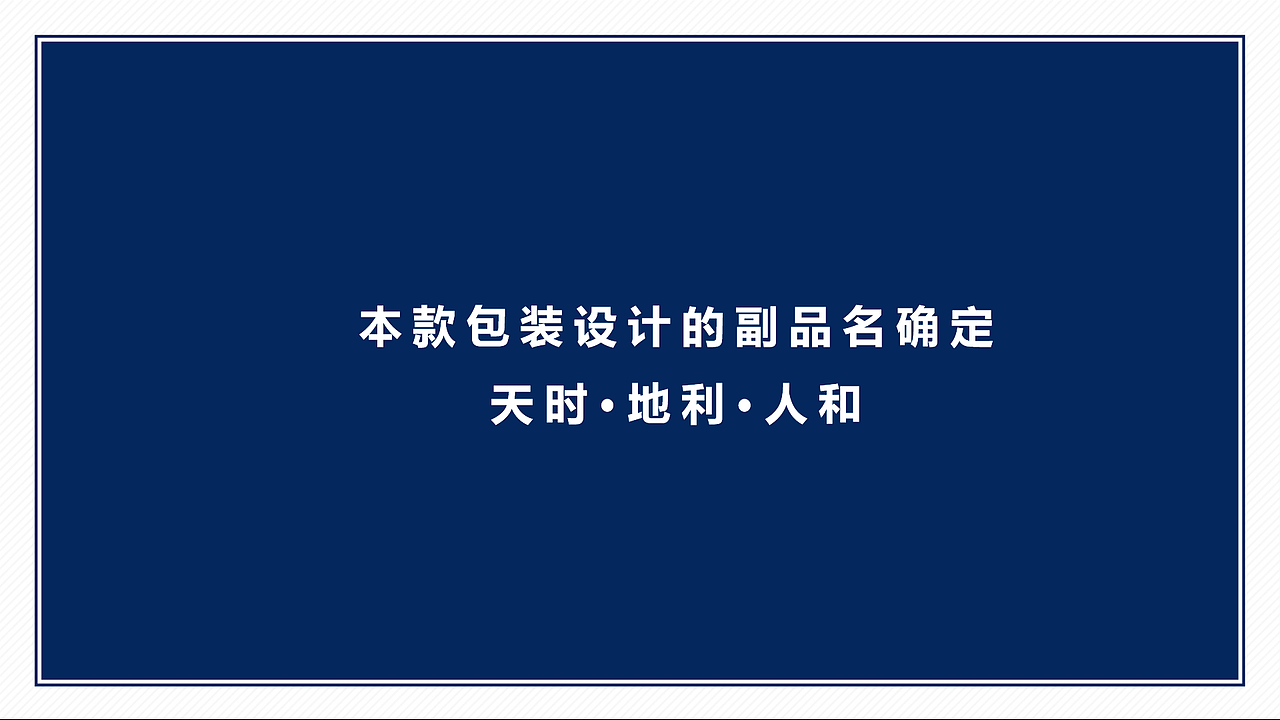 本款包装设计的副品名确定

天时·地利·人和